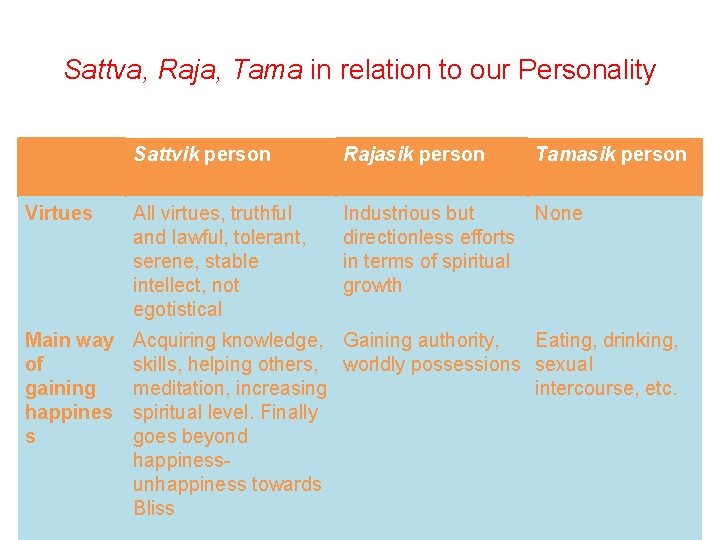 Sattva, Raja, Tama in relation to our Personality

| | Sattvik person | Rajasik person | Tamasik person |
|---|---|---|---|
| Virtues | All virtues, truthful and lawful, tolerant, serene, stable intellect, not egotistical | Industrious but directionless efforts in terms of spiritual growth | None |
| Main way of gaining happiness | Acquiring knowledge, skills, helping others, meditation, increasing spiritual level. Finally goes beyond happiness-unhappiness towards Bliss | Gaining authority, worldly possessions | Eating, drinking, sexual intercourse, etc. |